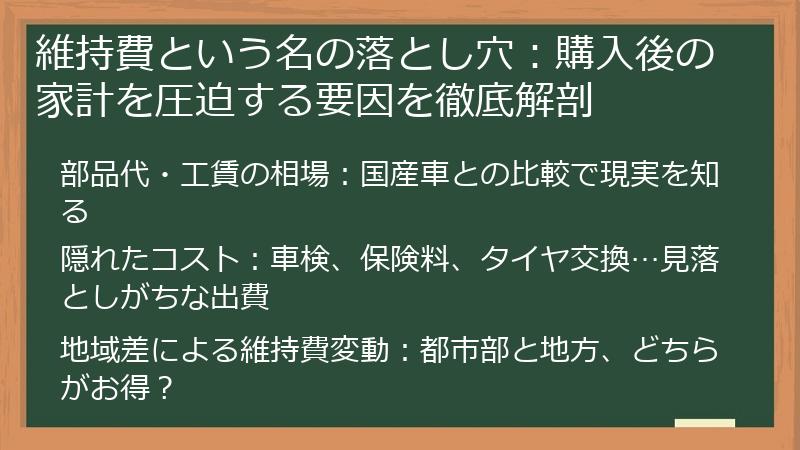 維持費という名の落とし穴：購入後の家計を圧迫する要因を徹底解剖

部品代・工賃の相場：国産車との比較で現実を知る

隠れたコスト：車検、保険料、タイヤ交換…見落としがちな出費

地域差による維持費変動：都市部と地方、どちらがお得？